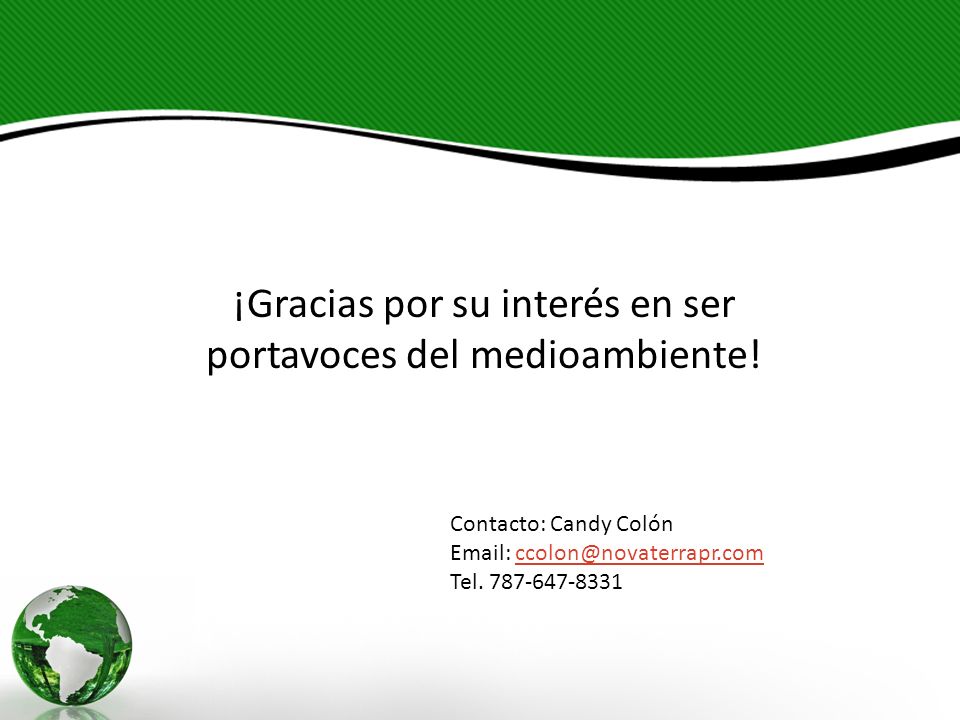 ¡Gracias por su interés en ser portavoces del medioambiente!

Contacto: Candy Colón
Email: ccolon@novaterrapr.com
Tel. 787-647-8331